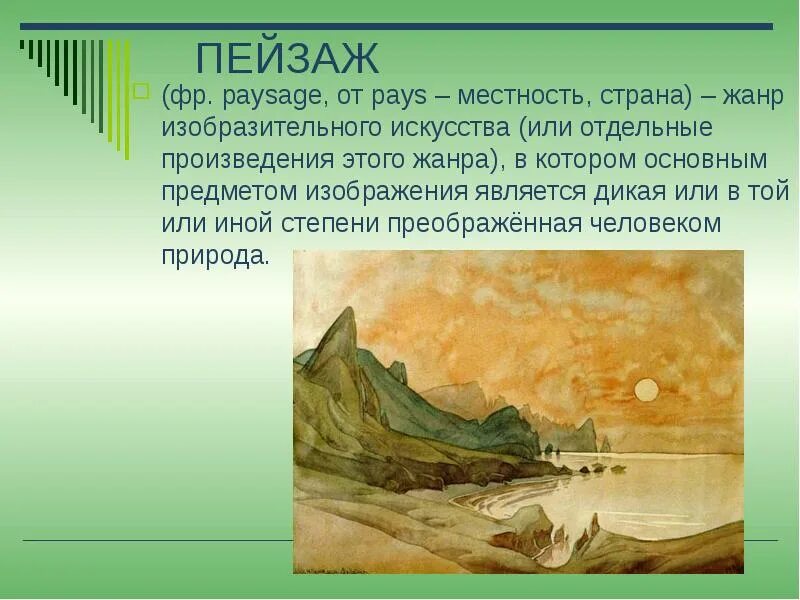 ПЕЙЗАЖ

(фр. paysage, от pays – местность, страна) – жанр изобразительного искусства (или отдельные произведения этого жанра), в котором основным предметом изображения является дикая или в той или иной степени преображённая человеком природа.